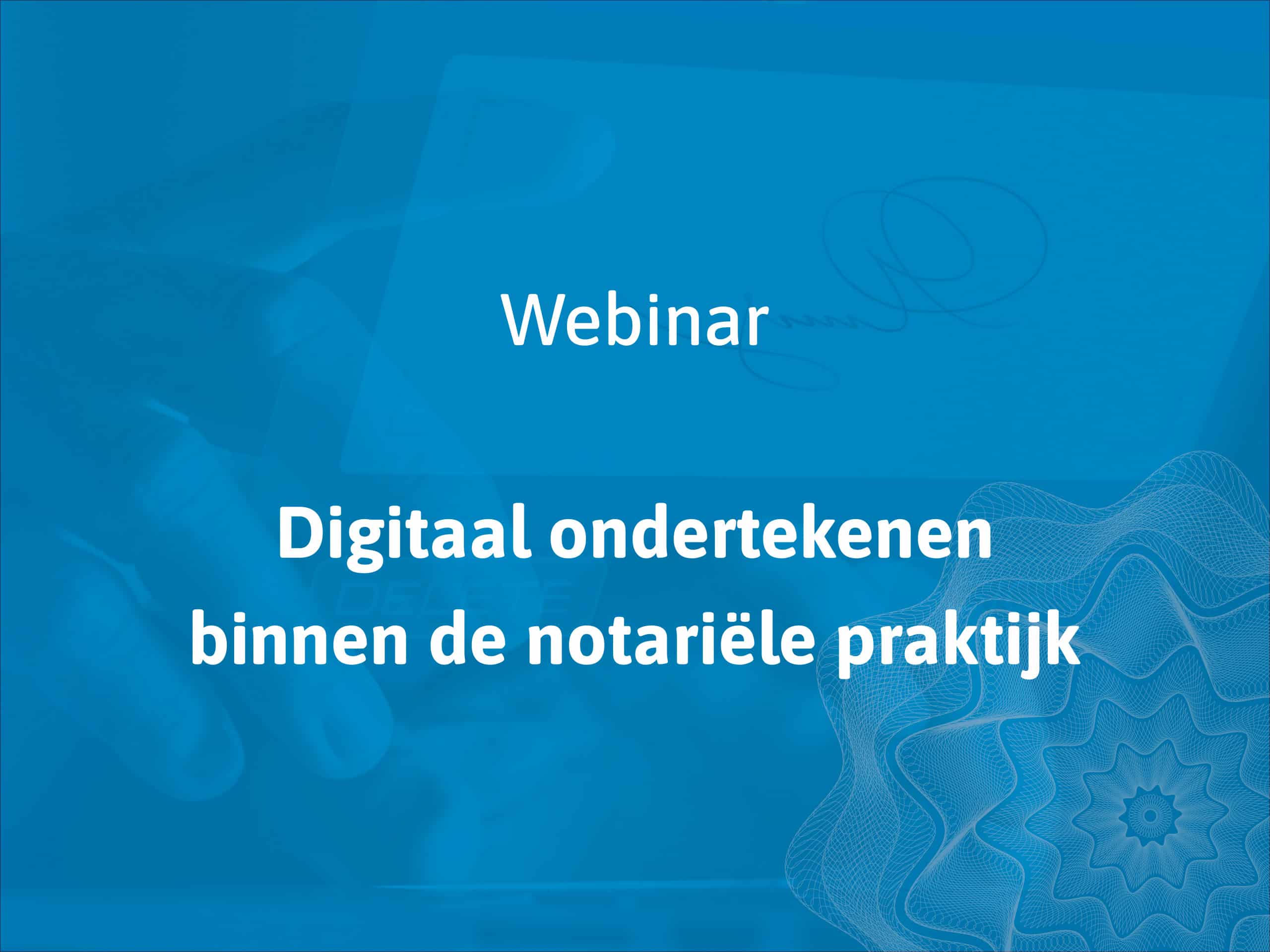 Webinar

Digitaal ondertekenen binnen de notariële praktijk